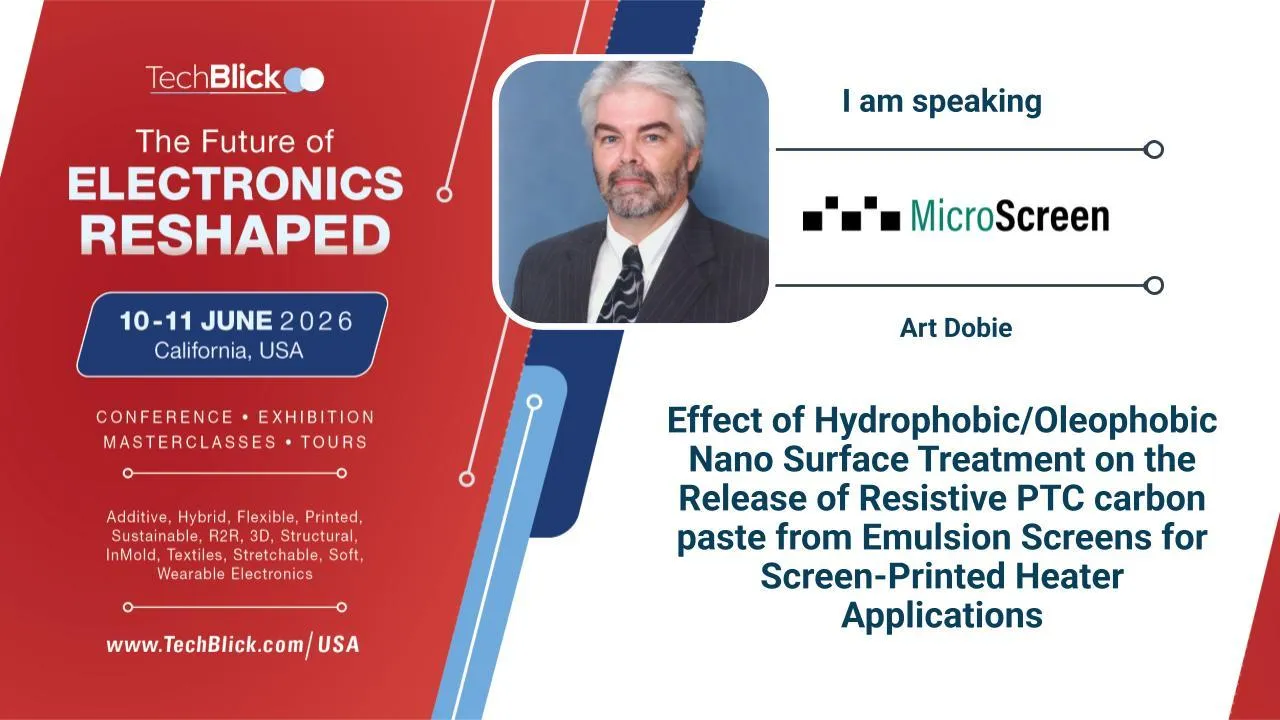 TechBlick

The Future of
ELECTRONICS
RESHAPED

10-11 JUNE 2026
California, USA

CONFERENCE • EXHIBITION
MASTERCLASSES • TOURS

Additive, Hybrid, Flexible, Printed, Sustainable, R2R, 3D, Structural, InMold, Textiles, Stretchable, Soft, Wearable Electronics

www.TechBlick.com/USA

I am speaking

MicroScreen

Art Dobie

Effect of Hydrophobic/Oleophobic Nano Surface Treatment on the Release of Resistive PTC carbon paste from Emulsion Screens for Screen-Printed Heater Applications